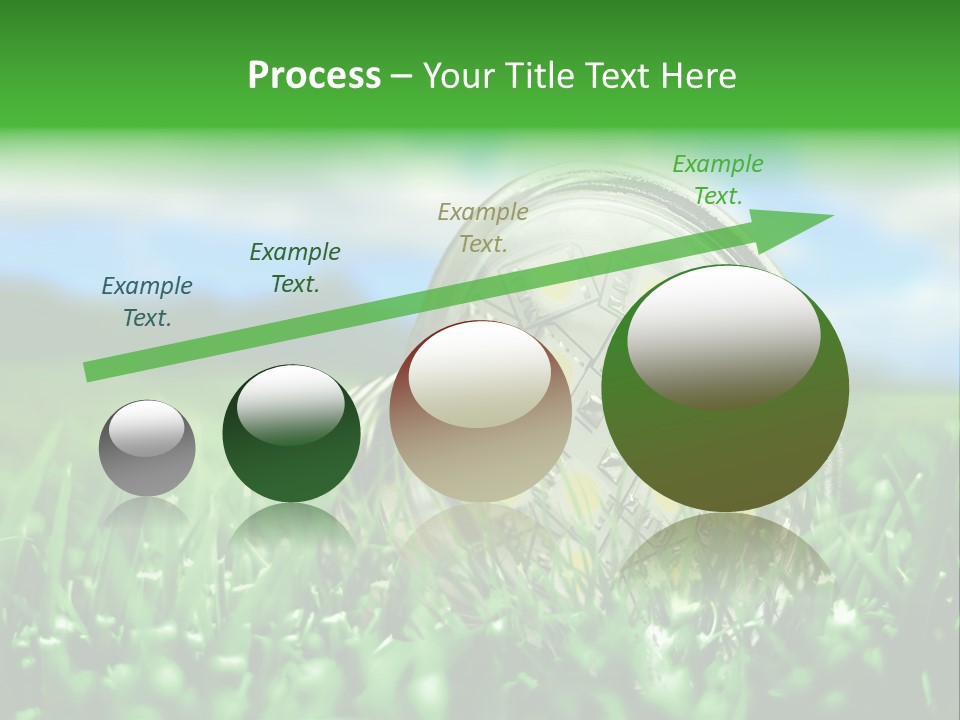 Process – Your Title Text Here

Example Text.

Example Text.

Example Text.

Example Text.